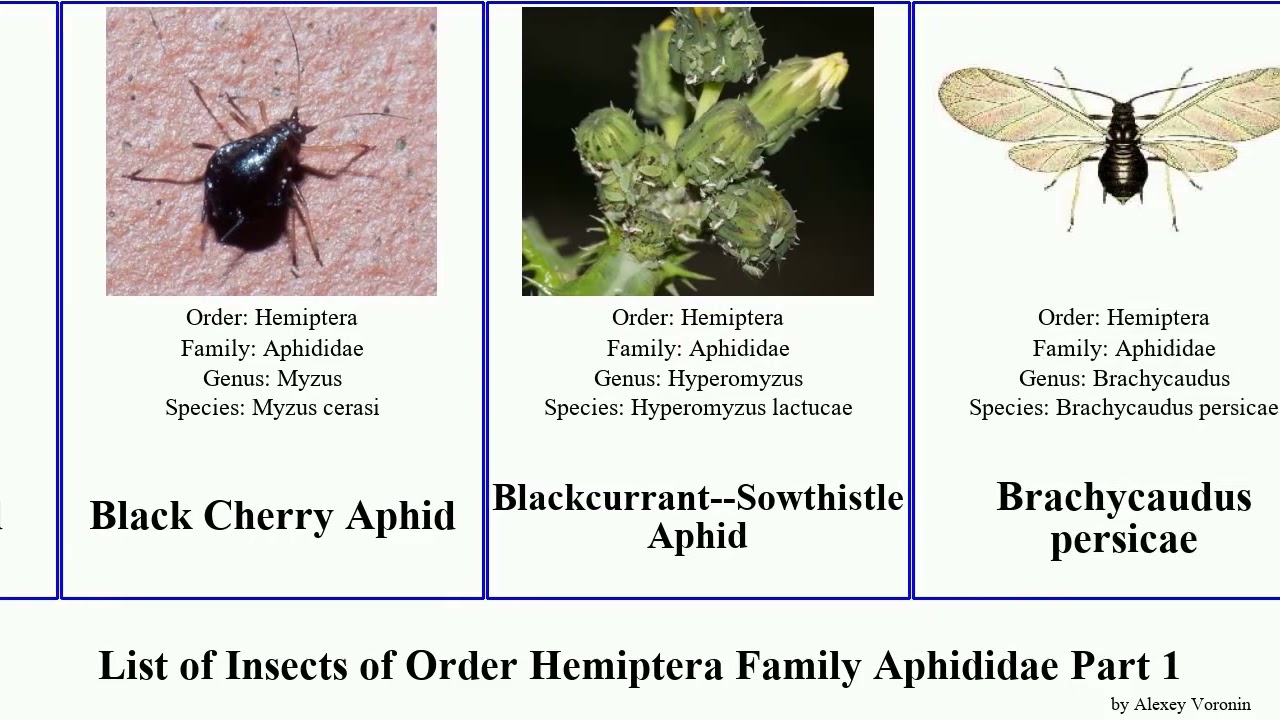 Order: Hemiptera
Family: Aphididae
Genus: Myzus
Species: Myzus cerasi

Black Cherry Aphid

Order: Hemiptera
Family: Aphididae
Genus: Hyperomyzus
Species: Hyperomyzus lactucae

Blackcurrant--Sowthistle Aphid

Order: Hemiptera
Family: Aphididae
Genus: Brachycaudus
Species: Brachycaudus persicae

Brachycaudus persicae

List of Insects of Order Hemiptera Family Aphididae Part 1

by Alexey Voronin